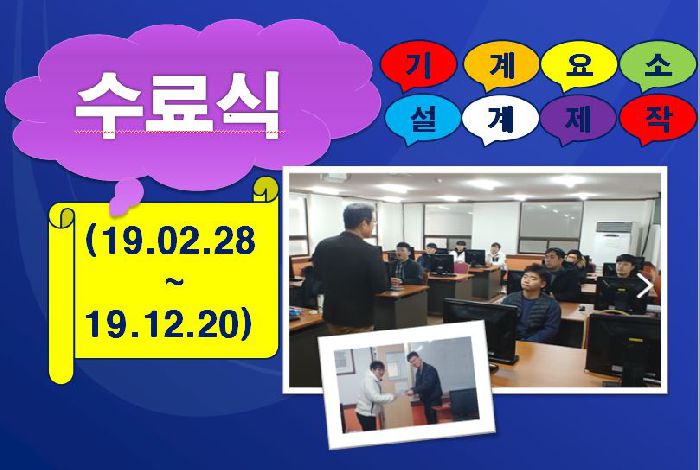 수료식

기 계 요 소
설 계 제 작

(19.02.28 ~ 19.12.20)